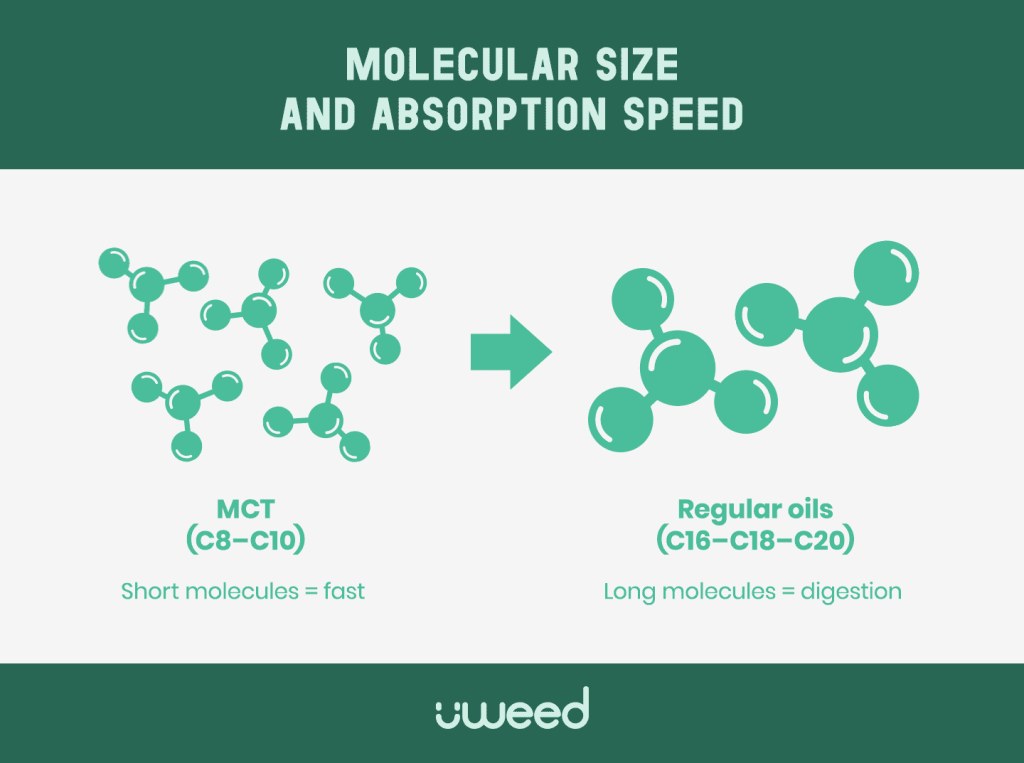 MOLECULAR SIZE AND ABSORPTION SPEED

MCT
(C8–C10)

Short molecules = fast

Regular oils
(C16–C18–C20)

Long molecules = digestion

uweed